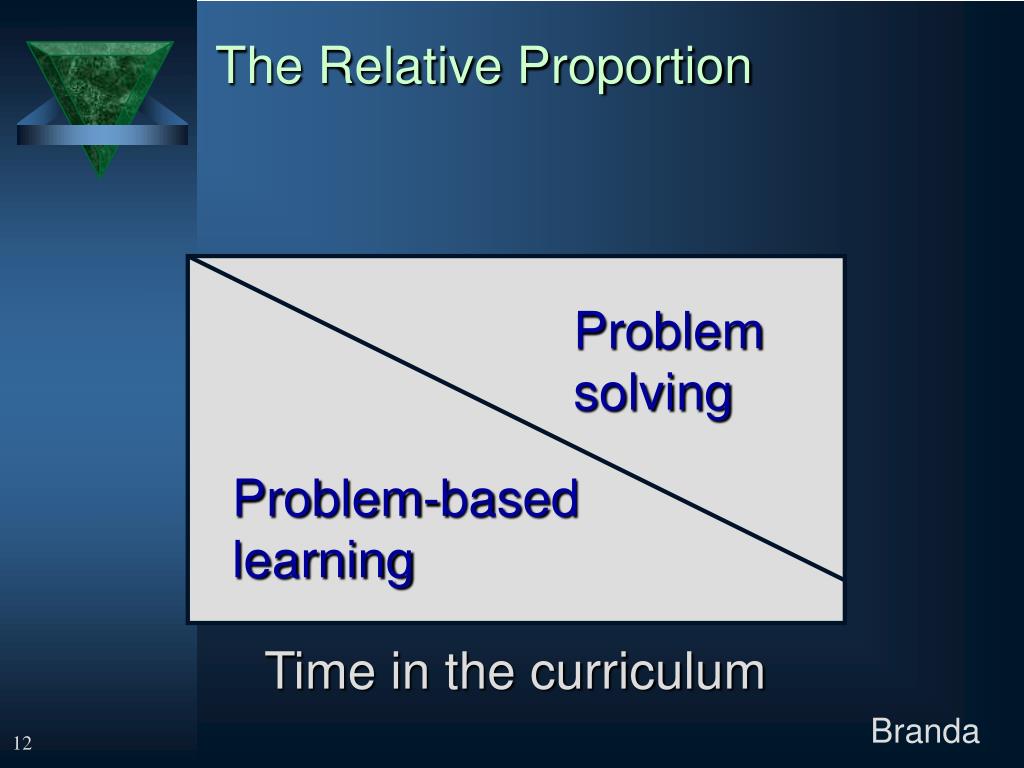 The Relative Proportion

Problem solving

Problem-based learning

Time in the curriculum

Branda

12